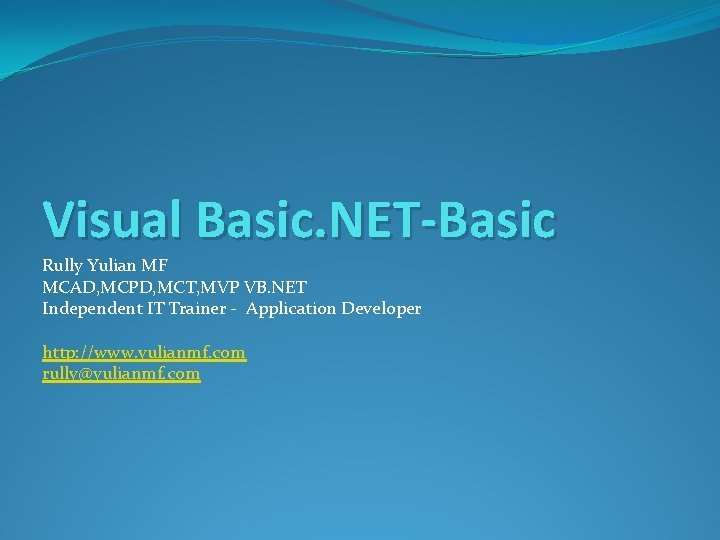 Visual Basic.NET-Basic

Rully Yulian MF
MCAD,MCPD,MCT,MVP VB.NET
Independent IT Trainer - Application Developer

http://www.yulianmf.com
rully@yulianmf.com